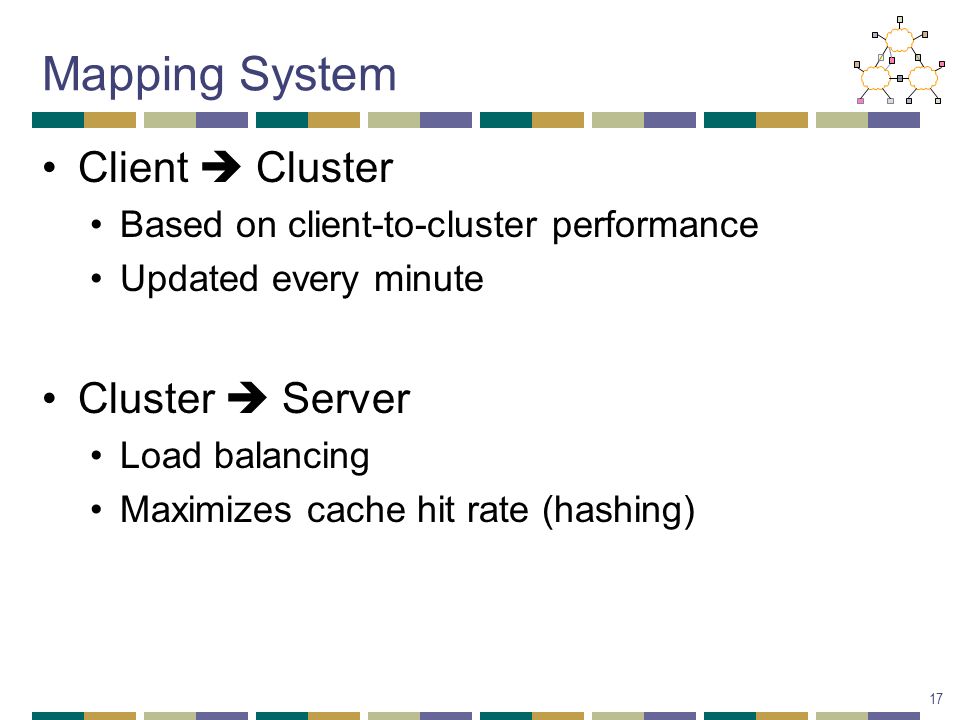 Mapping System

• Client ➔ Cluster
  • Based on client-to-cluster performance
  • Updated every minute

• Cluster ➔ Server
  • Load balancing
  • Maximizes cache hit rate (hashing)

17